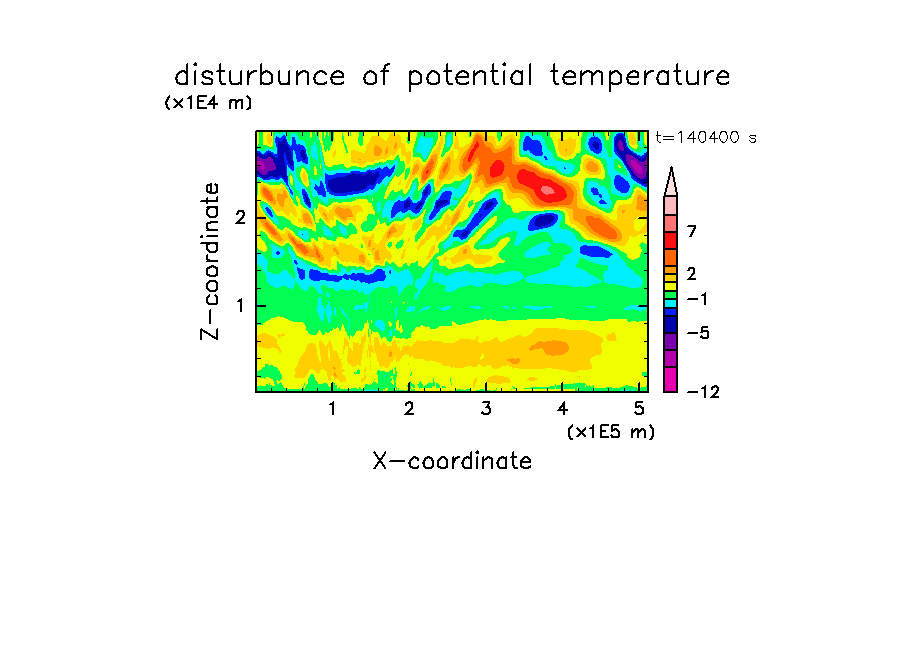 disturbunce of potential temperature

(x1E4 m)

t=140400 s

Z-coordinate

2

1

7

2

−1

−5

−12

1 2 3 4 5

(x1E5 m)

X-coordinate